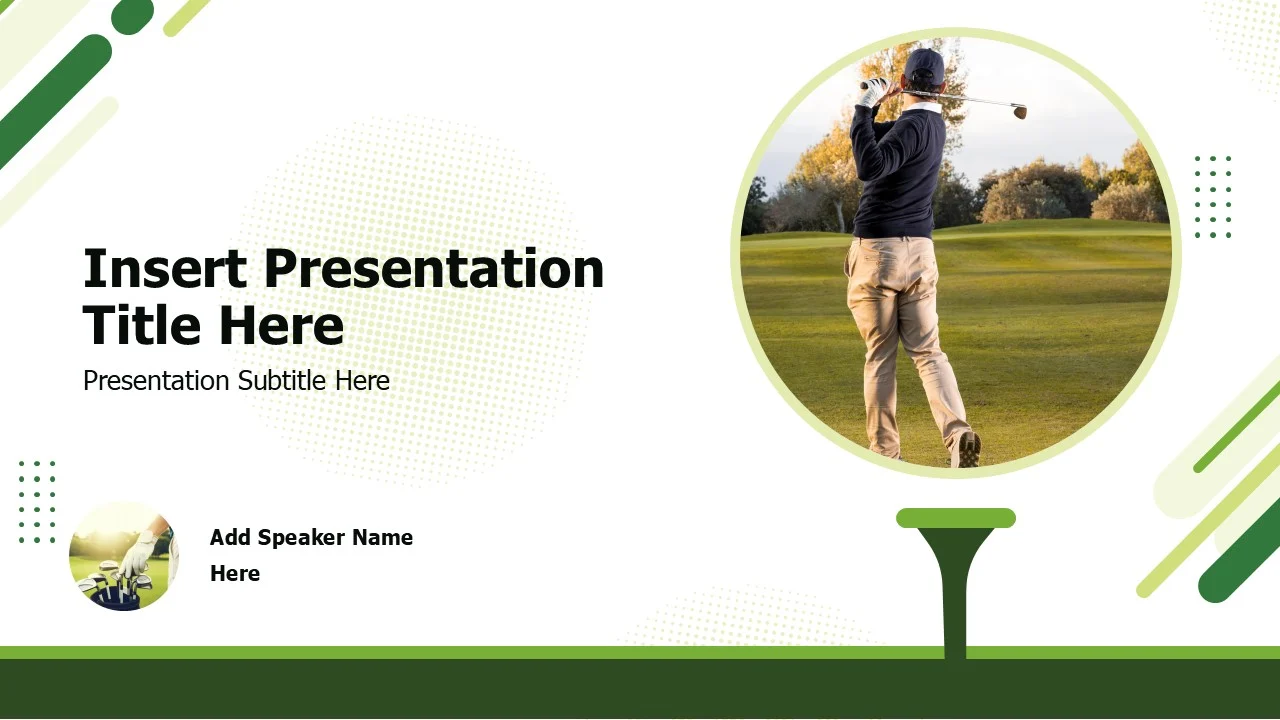 Insert Presentation Title Here

Presentation Subtitle Here

Add Speaker Name Here